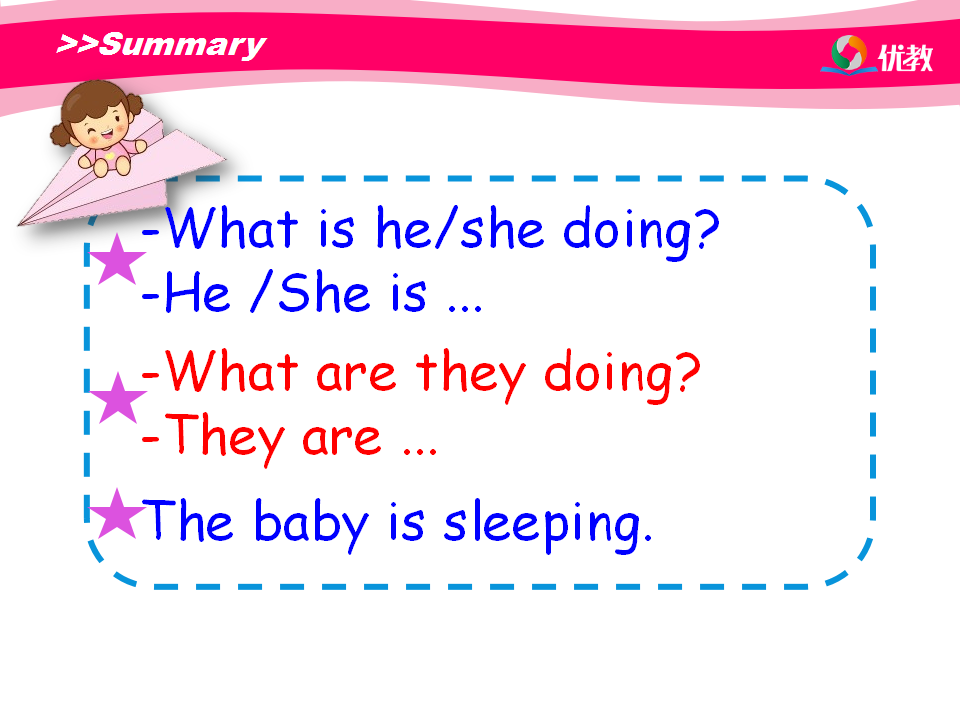 >>Summary

优教

-What is he/she doing?
-He /She is ...

-What are they doing?
-They are ...

The baby is sleeping.